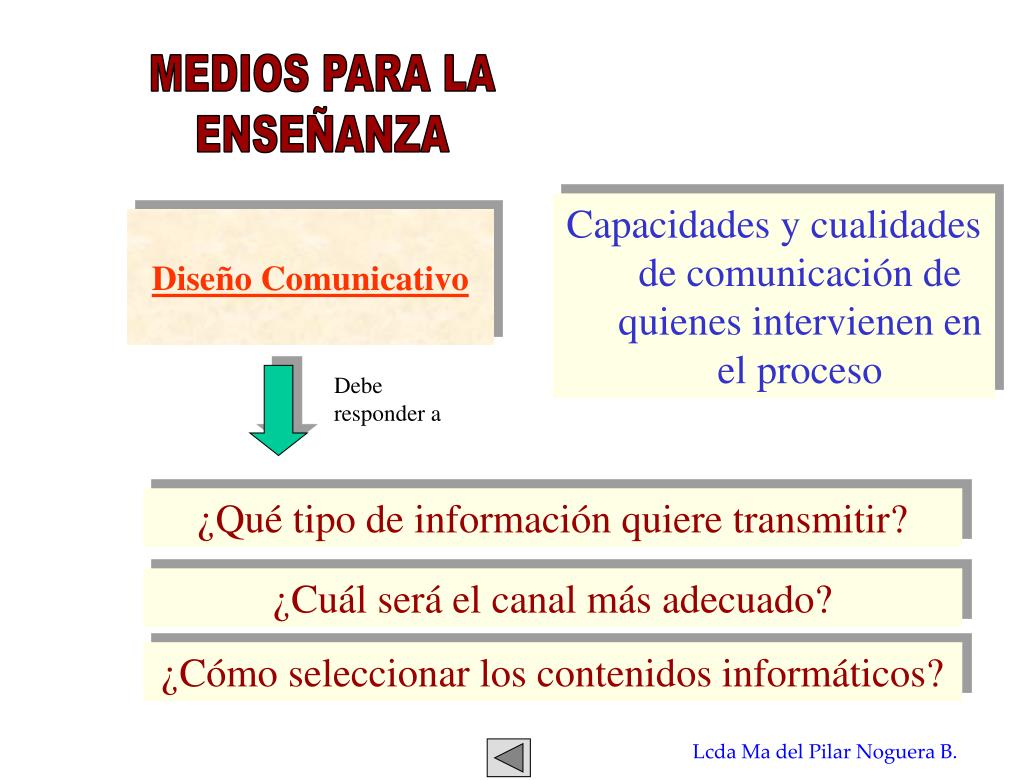 MEDIOS PARA LA ENSEÑANZA

Diseño Comunicativo

Capacidades y cualidades de comunicación de quienes intervienen en el proceso

Debe responder a

¿Qué tipo de información quiere transmitir?

¿Cuál será el canal más adecuado?

¿Cómo seleccionar los contenidos informáticos?

Lcda Ma del Pilar Noguera B.